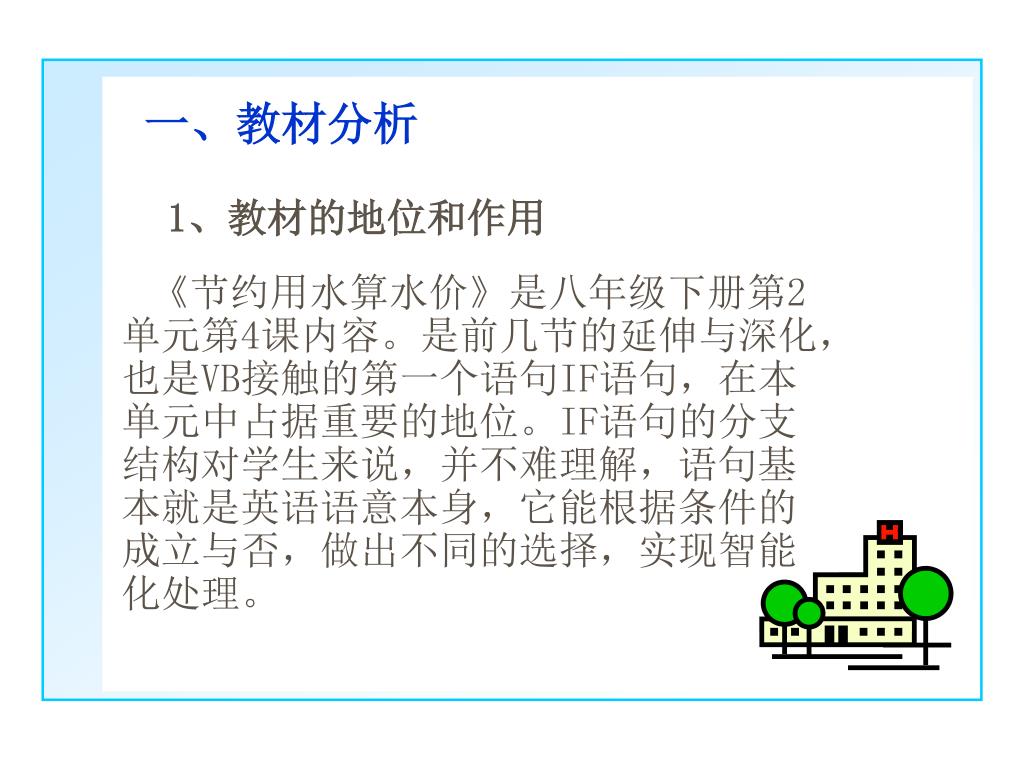 一、教材分析

1、教材的地位和作用

《节约用水算水价》是八年级下册第2单元第4课内容。是前几节的延伸与深化，也是VB接触的第一个语句IF语句，在本单元中占据重要的地位。IF语句的分支结构对学生来说，并不难理解，语句基本就是英语语意本身，它能根据条件的成立与否，做出不同的选择，实现智能化处理。

H